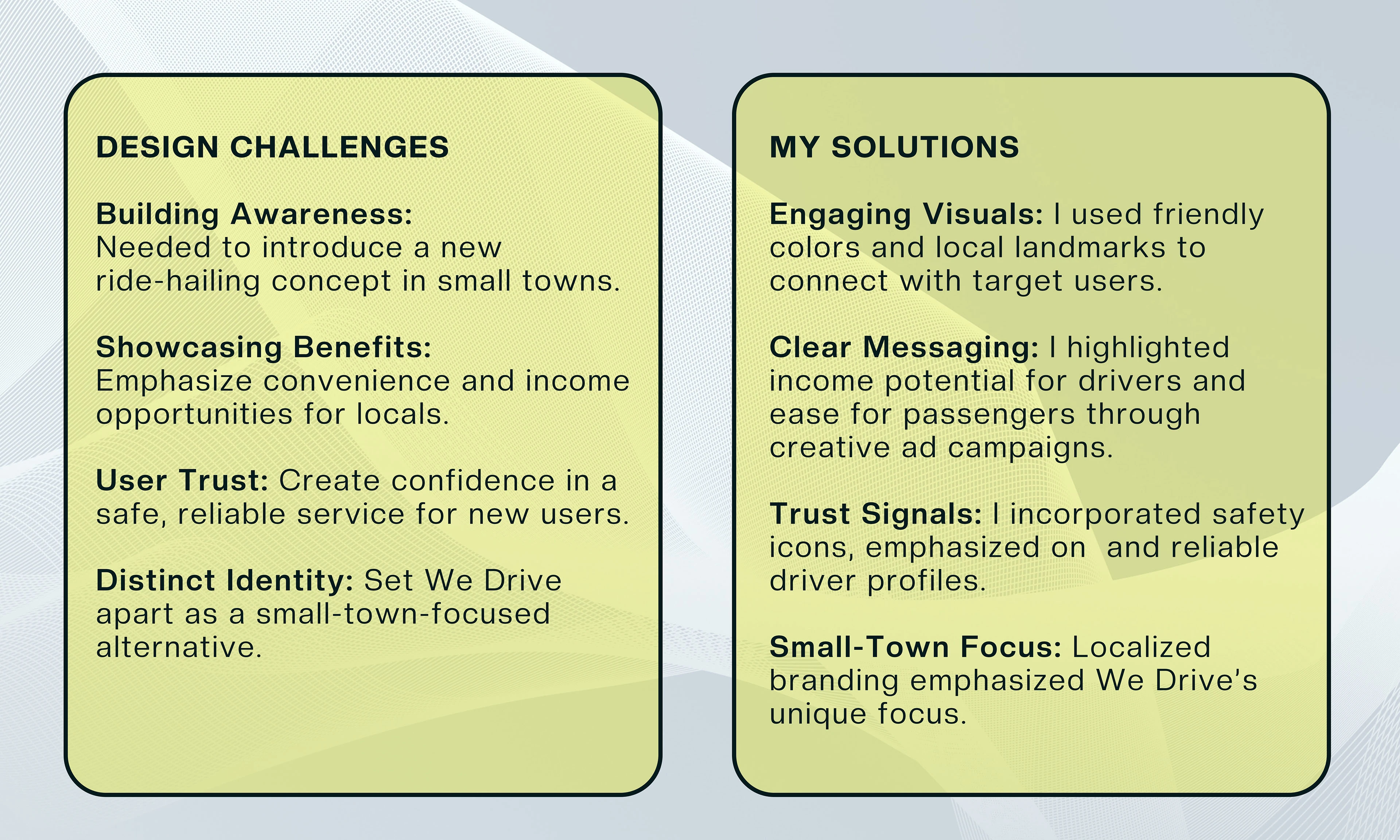 DESIGN CHALLENGES

Building Awareness: Needed to introduce a new ride-hailing concept in small towns.

Showcasing Benefits: Emphasize convenience and income opportunities for locals.

User Trust: Create confidence in a safe, reliable service for new users.

Distinct Identity: Set We Drive apart as a small-town-focused alternative.

MY SOLUTIONS

Engaging Visuals: I used friendly colors and local landmarks to connect with target users.

Clear Messaging: I highlighted income potential for drivers and ease for passengers through creative ad campaigns.

Trust Signals: I incorporated safety icons, emphasized on  and reliable driver profiles.

Small-Town Focus: Localized branding emphasized We Drive's unique focus.